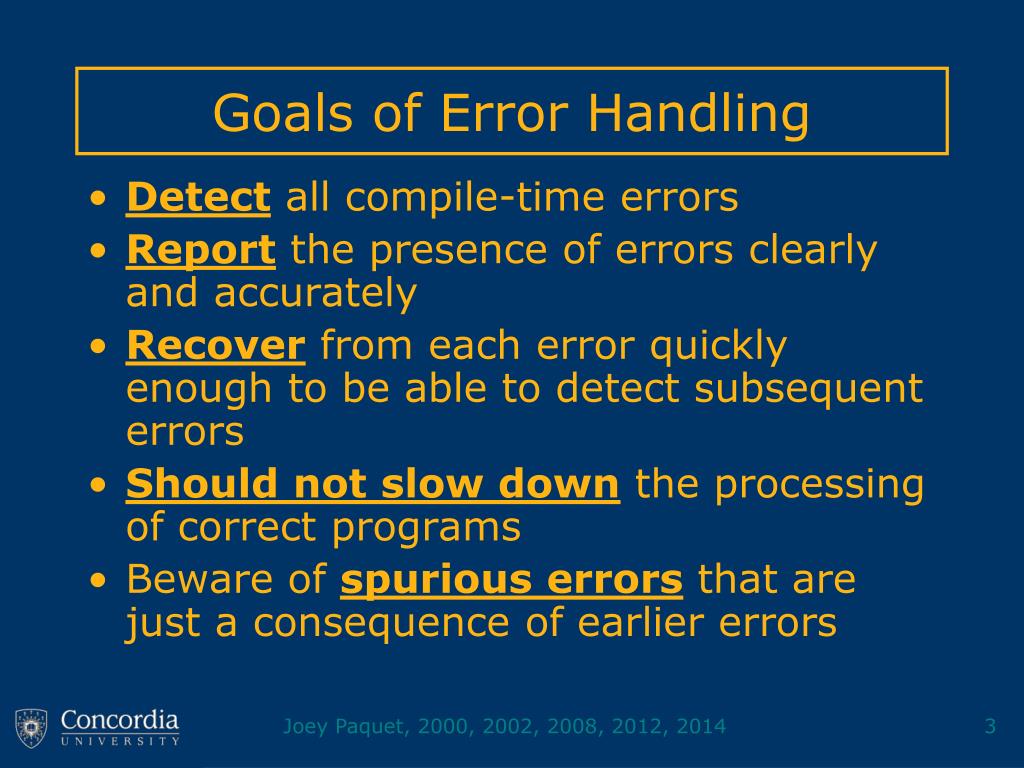 Goals of Error Handling

• Detect all compile-time errors
• Report the presence of errors clearly and accurately
• Recover from each error quickly enough to be able to detect subsequent errors
• Should not slow down the processing of correct programs
• Beware of spurious errors that are just a consequence of earlier errors

Concordia UNIVERSITY

Joey Paquet, 2000, 2002, 2008, 2012, 2014

3